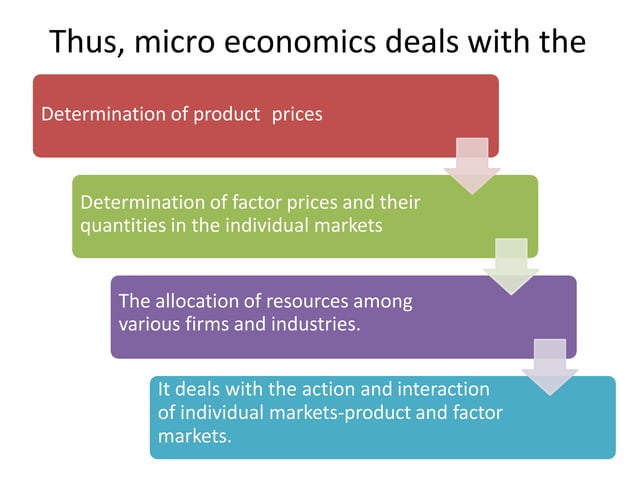 Thus, micro economics deals with the

Determination of product prices

Determination of factor prices and their quantities in the individual markets

The allocation of resources among various firms and industries.

It deals with the action and interaction of individual markets-product and factor markets.